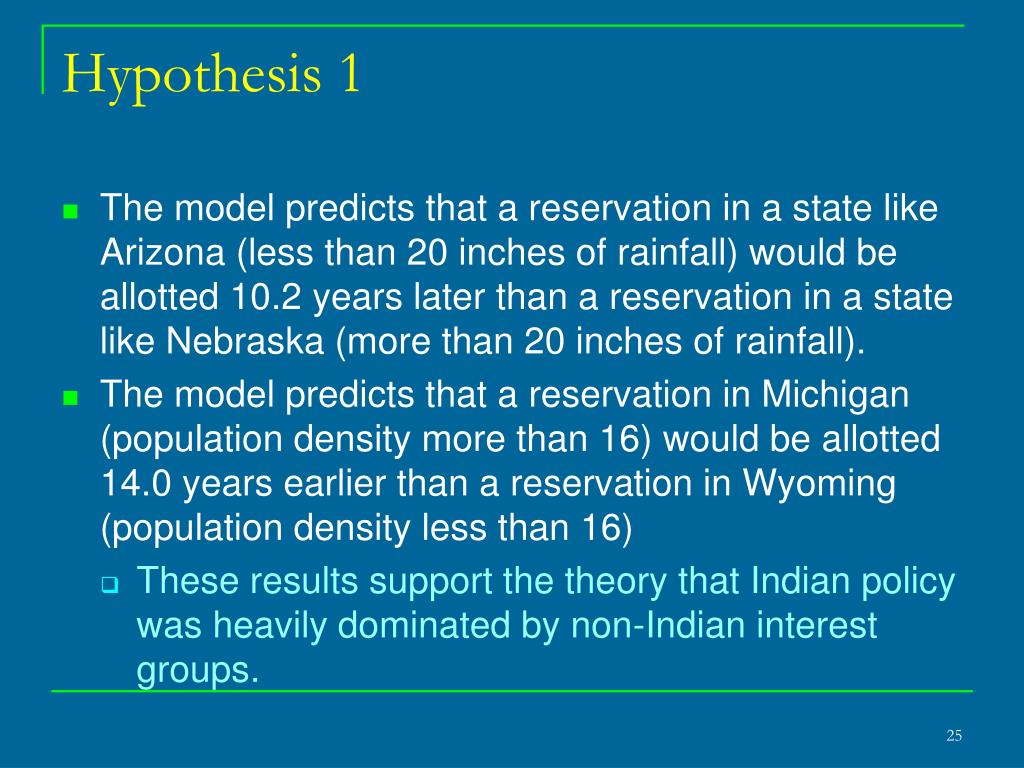 Hypothesis 1

The model predicts that a reservation in a state like Arizona (less than 20 inches of rainfall) would be allotted 10.2 years later than a reservation in a state like Nebraska (more than 20 inches of rainfall).

The model predicts that a reservation in Michigan (population density more than 16) would be allotted 14.0 years earlier than a reservation in Wyoming (population density less than 16)

These results support the theory that Indian policy was heavily dominated by non-Indian interest groups.

25